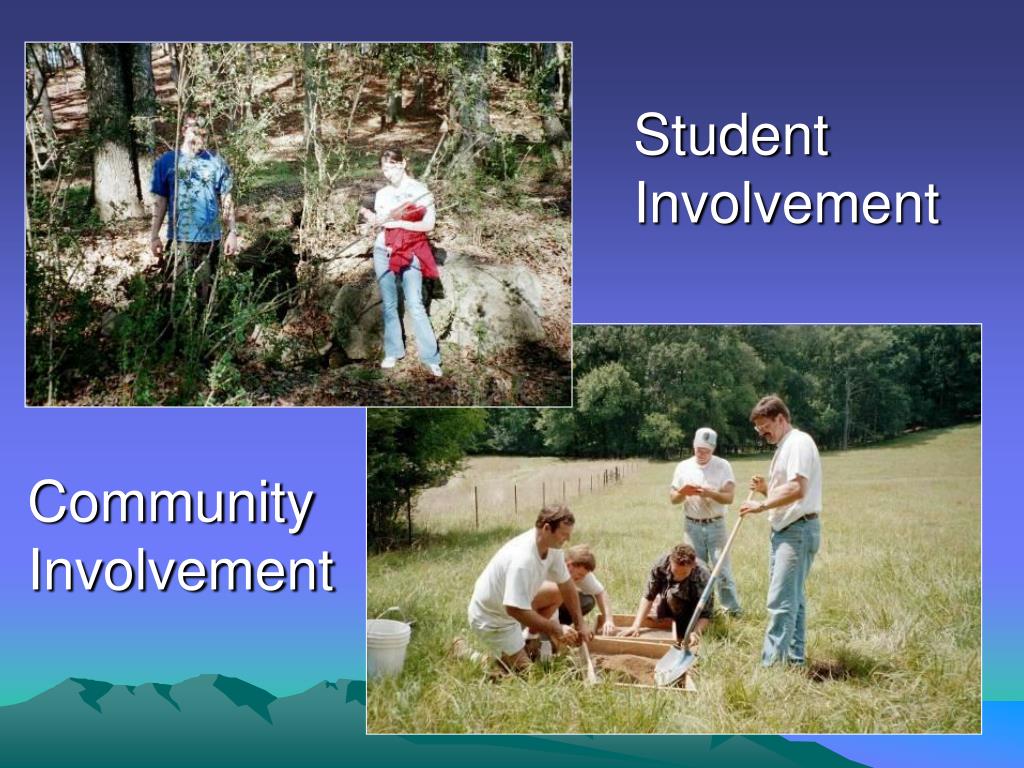 Student Involvement

Community Involvement